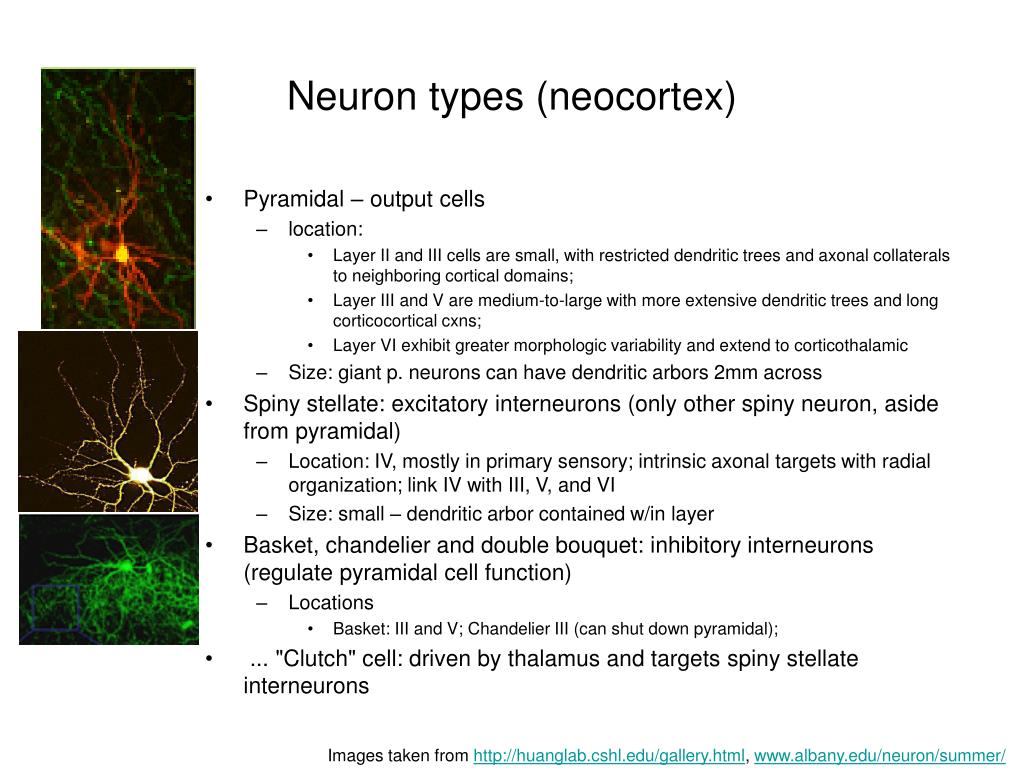 Neuron types (neocortex)

• Pyramidal – output cells
  – location:
    • Layer II and III cells are small, with restricted dendritic trees and axonal collaterals to neighboring cortical domains;
    • Layer III and V are medium-to-large with more extensive dendritic trees and long corticocortical cxns;
    • Layer VI exhibit greater morphologic variability and extend to corticothalamic
  – Size: giant p. neurons can have dendritic arbors 2mm across
• Spiny stellate: excitatory interneurons (only other spiny neuron, aside from pyramidal)
  – Location: IV, mostly in primary sensory; intrinsic axonal targets with radial organization; link IV with III, V, and VI
  – Size: small – dendritic arbor contained w/in layer
• Basket, chandelier and double bouquet: inhibitory interneurons (regulate pyramidal cell function)
  – Locations
    • Basket: III and V; Chandelier III (can shut down pyramidal);
• ... "Clutch" cell: driven by thalamus and targets spiny stellate interneurons

Images taken from http://huanglab.cshl.edu/gallery.html, www.albany.edu/neuron/summer/